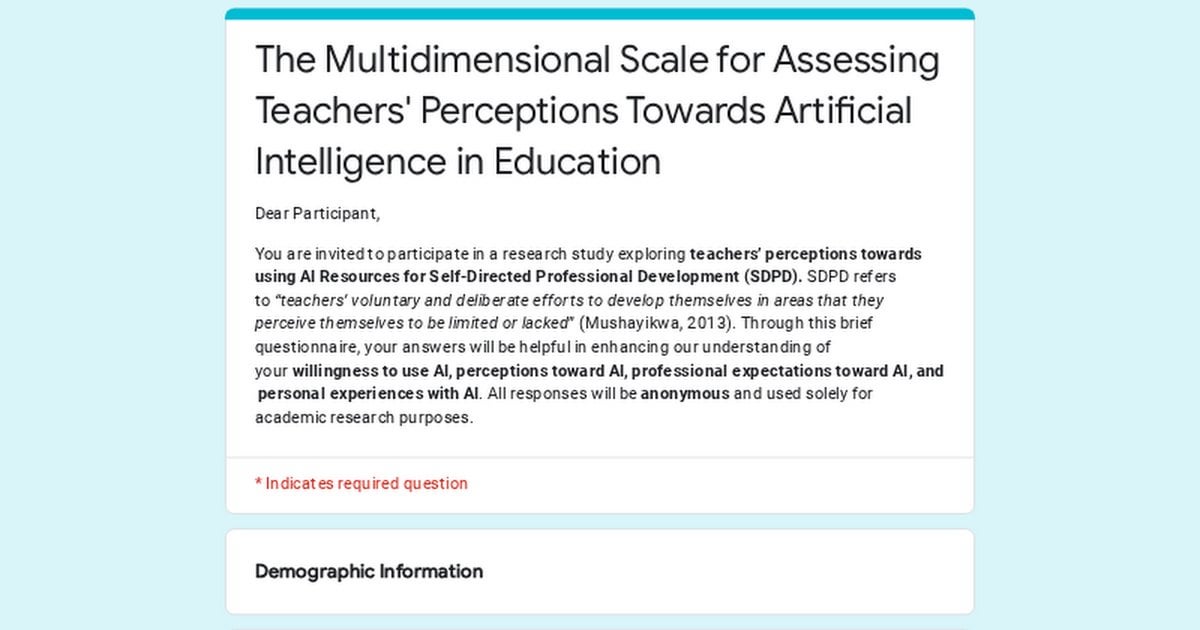 The Multidimensional Scale for Assessing Teachers' Perceptions Towards Artificial Intelligence in Education

Dear Participant,

You are invited to participate in a research study exploring teachers' perceptions towards using AI Resources for Self-Directed Professional Development (SDPD). SDPD refers to "teachers' voluntary and deliberate efforts to develop themselves in areas that they perceive themselves to be limited or lacked" (Mushayikwa, 2013). Through this brief questionnaire, your answers will be helpful in enhancing our understanding of your willingness to use AI, perceptions toward AI, professional expectations toward AI, and personal experiences with AI. All responses will be anonymous and used solely for academic research purposes.

* Indicates required question

Demographic Information